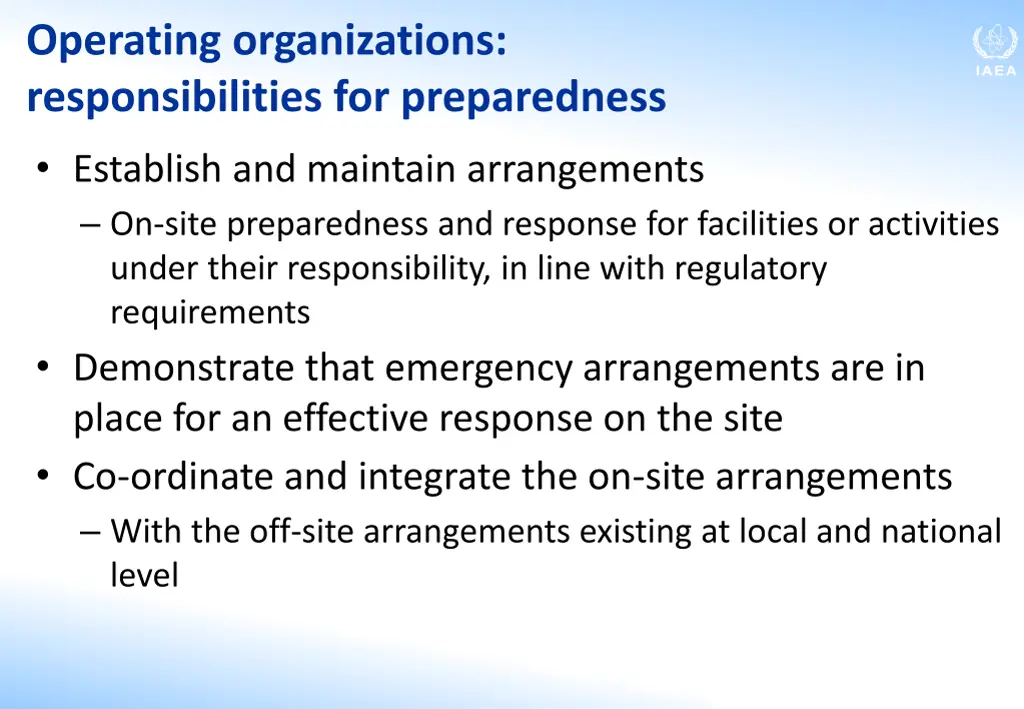 Operating organizations: responsibilities for preparedness

IAEA

• Establish and maintain arrangements
– On-site preparedness and response for facilities or activities under their responsibility, in line with regulatory requirements

• Demonstrate that emergency arrangements are in place for an effective response on the site

• Co-ordinate and integrate the on-site arrangements
– With the off-site arrangements existing at local and national level